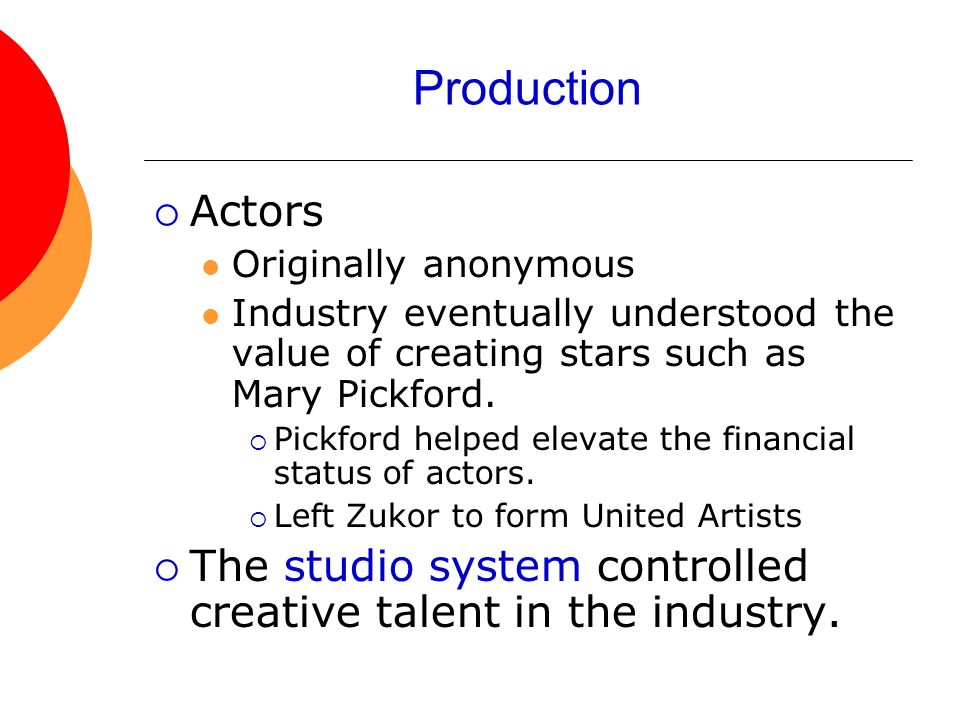 Production

Actors

Originally anonymous

Industry eventually understood the value of creating stars such as Mary Pickford.

Pickford helped elevate the financial status of actors.

Left Zukor to form United Artists

The studio system controlled creative talent in the industry.